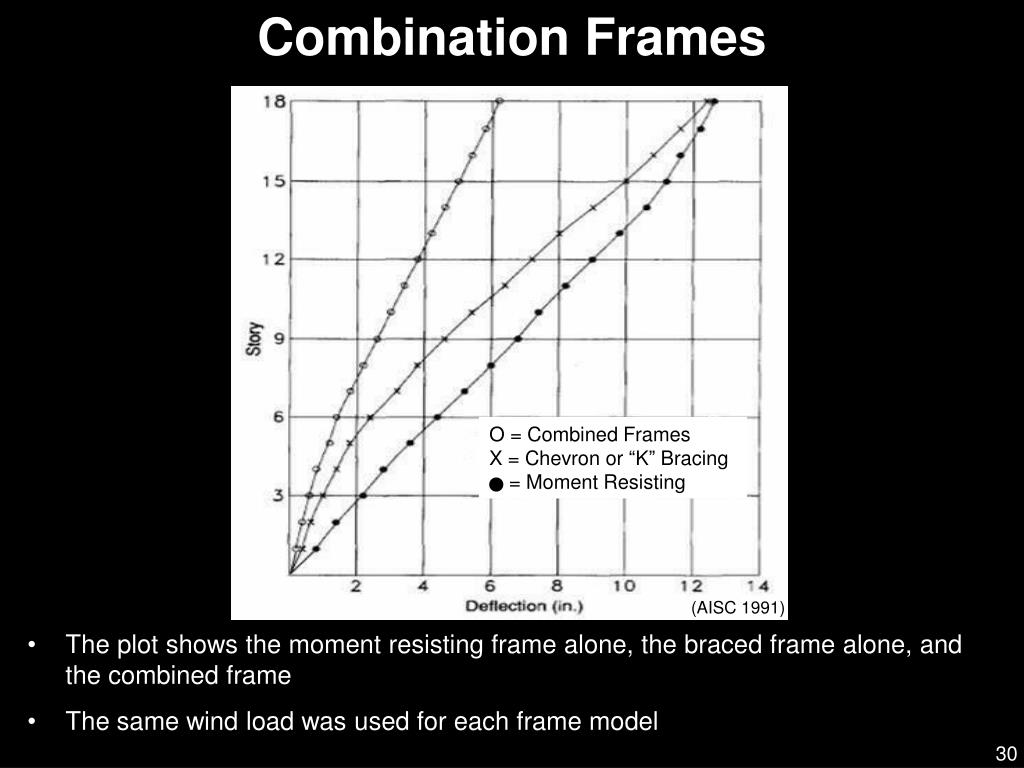 Combination Frames

18
15
12
9
6
3
Story

2
4
6
8
10
12
14
Deflection (in.)

O = Combined Frames
X = Chevron or “K” Bracing
● = Moment Resisting

(AISC 1991)

• The plot shows the moment resisting frame alone, the braced frame alone, and the combined frame

• The same wind load was used for each frame model

30